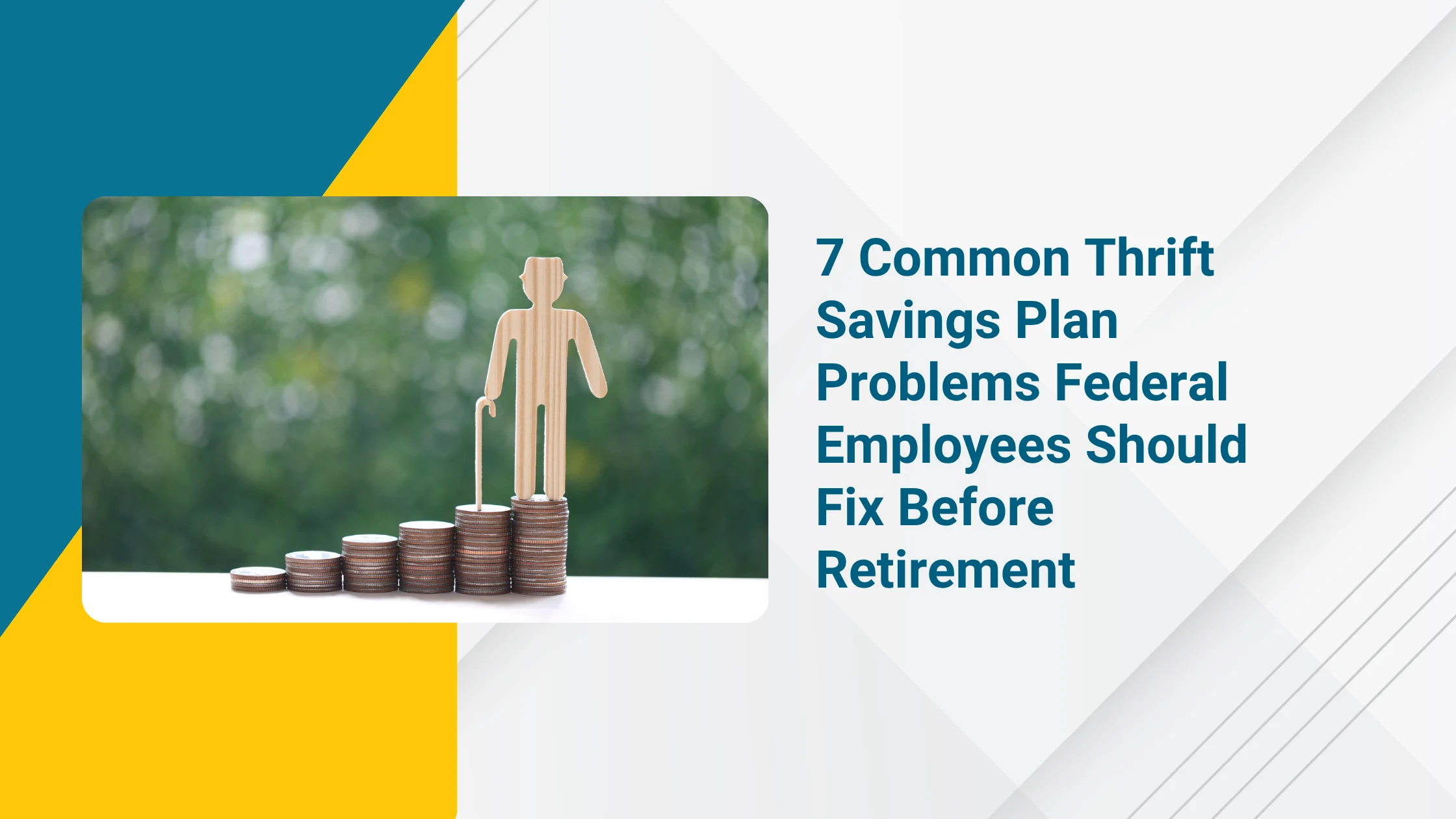 7 Common Thrift Savings Plan Problems Federal Employees Should Fix Before Retirement